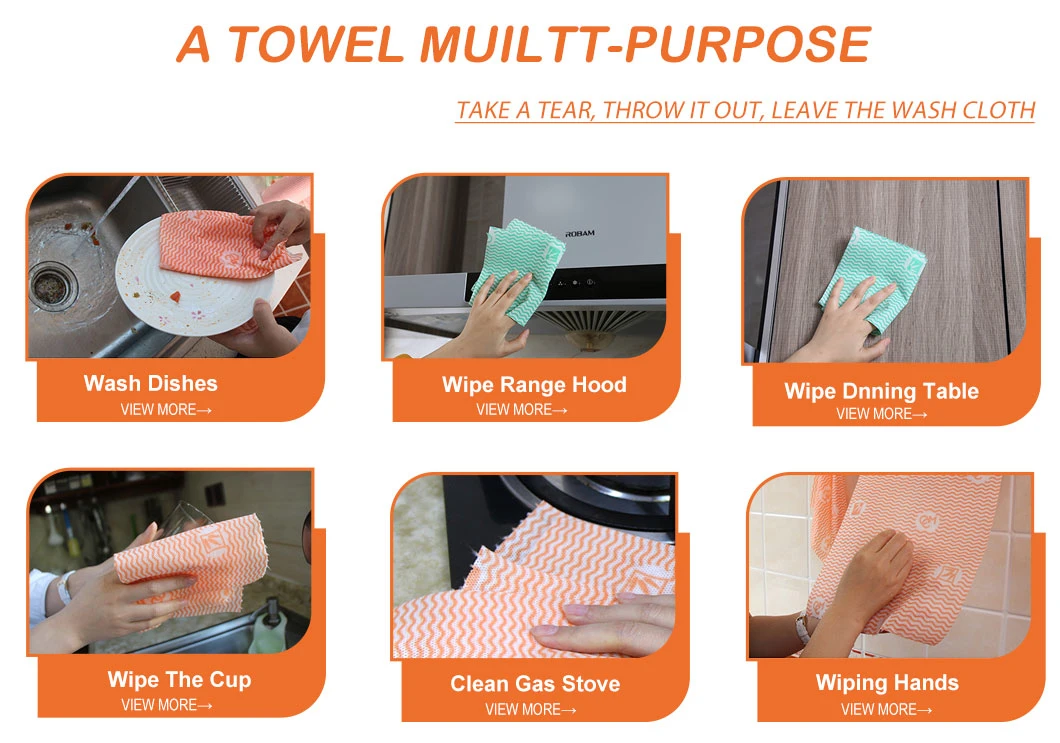 A TOWEL MUILTT-PURPOSE

TAKE A TEAR, THROW IT OUT, LEAVE THE WASH CLOTH

ROBAM

Wash Dishes
VIEW MORE→

Wipe Range Hood
VIEW MORE→

Wipe Dnning Table
VIEW MORE→

Wipe The Cup
VIEW MORE→

Clean Gas Stove
VIEW MORE→

Wiping Hands
VIEW MORE→